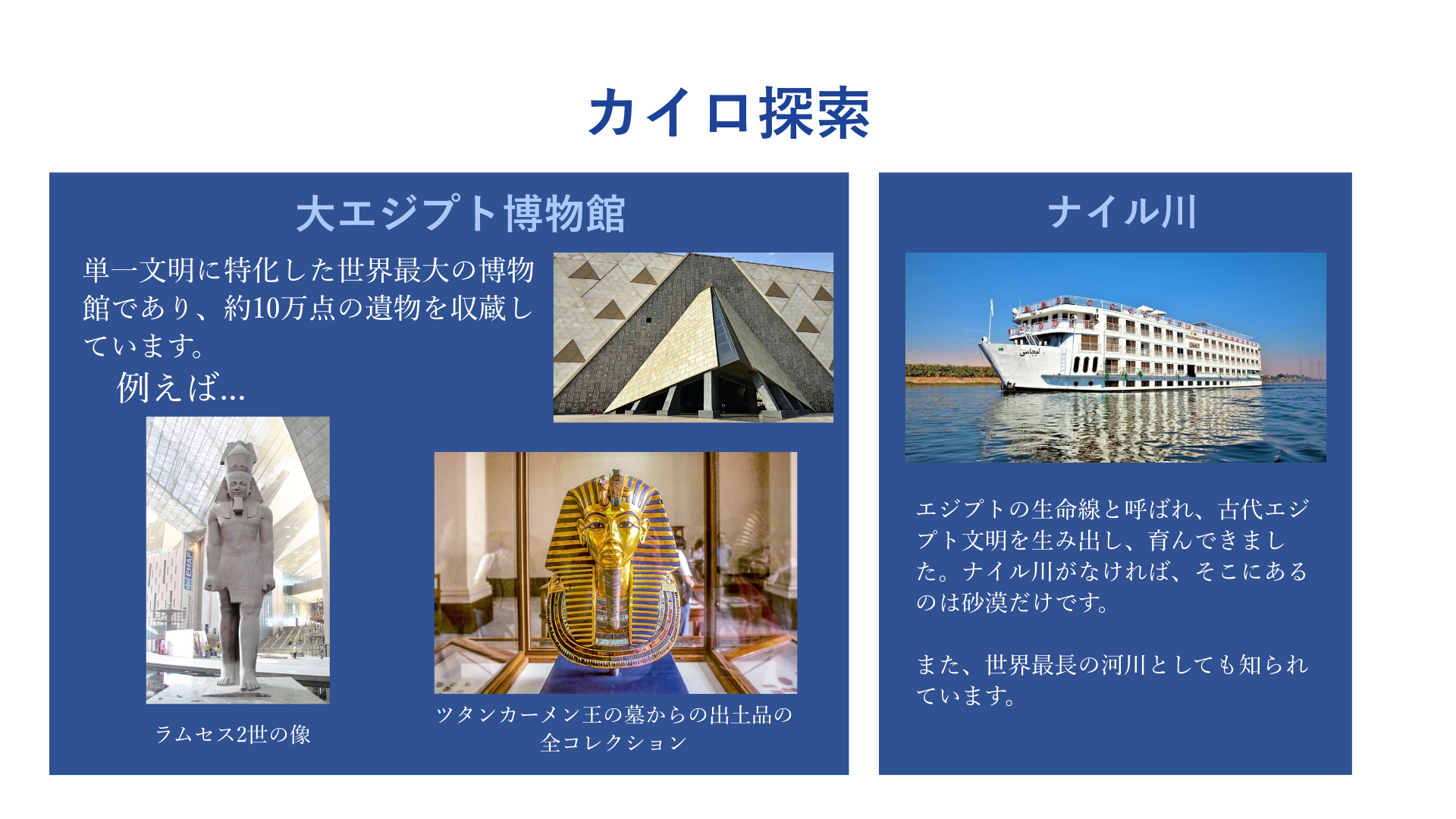 カイロ探索

大エジプト博物館

単一文明に特化した世界最大の博物館であり、約10万点の遺物を収蔵しています。

例えば…

ラムセス2世の像

ツタンカーメン王の墓からの出土品の全コレクション

ナイル川

エジプトの生命線と呼ばれ、古代エジプト文明を生み出し、育んできました。ナイル川がなければ、そこにあるのは砂漠だけです。

また、世界最長の河川としても知られています。